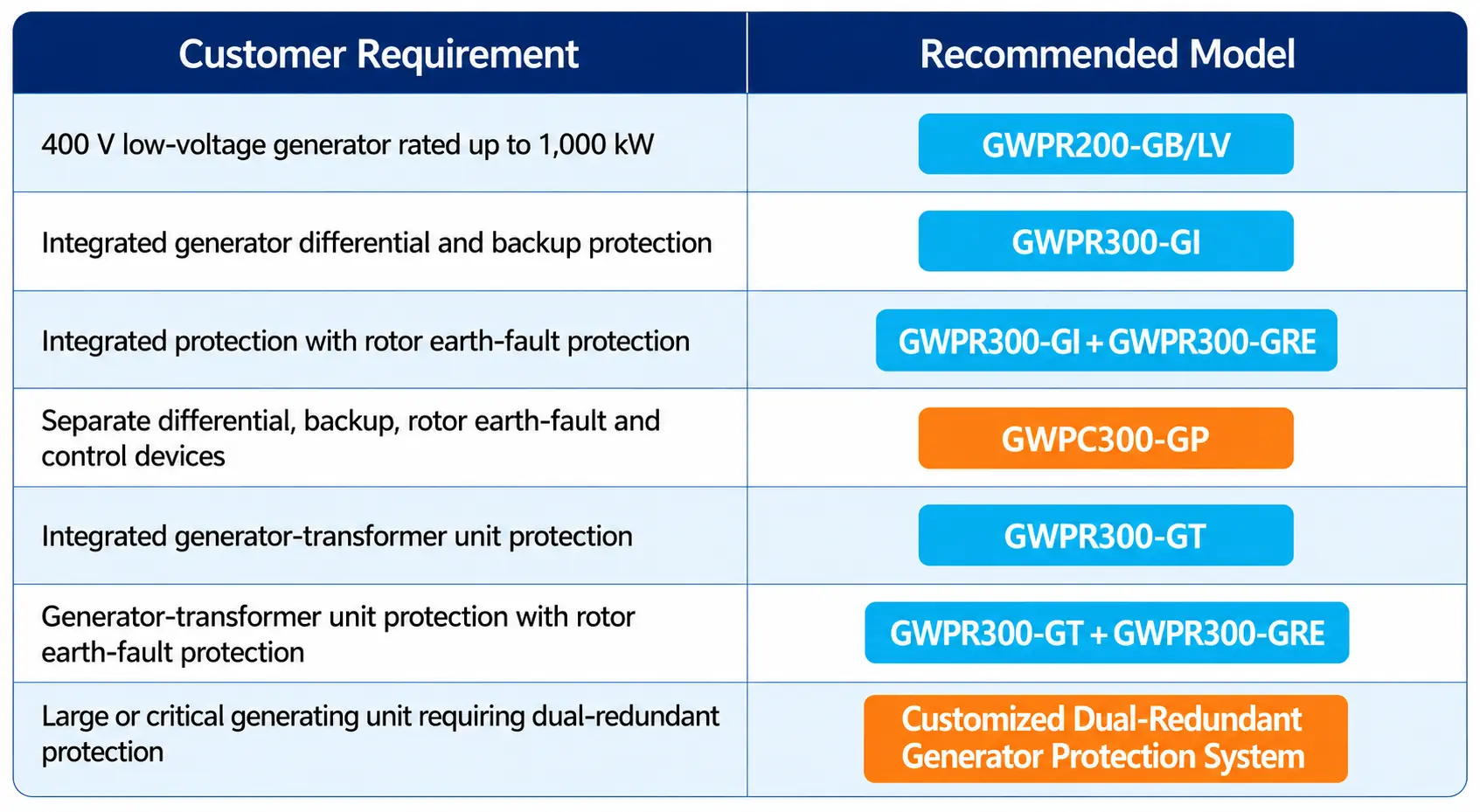 | Customer Requirement | Recommended Model |
|---|---|
| 400 V low-voltage generator rated up to 1,000 kW | GWPR200-GB/LV |
| Integrated generator differential and backup protection | GWPR300-GI |
| Integrated protection with rotor earth-fault protection | GWPR300-GI + GWPR300-GRE |
| Separate differential, backup, rotor earth-fault and control devices | GWPC300-GP |
| Integrated generator-transformer unit protection | GWPR300-GT |
| Generator-transformer unit protection with rotor earth-fault protection | GWPR300-GT + GWPR300-GRE |
| Large or critical generating unit requiring dual-redundant protection | Customized Dual-Redundant Generator Protection System |